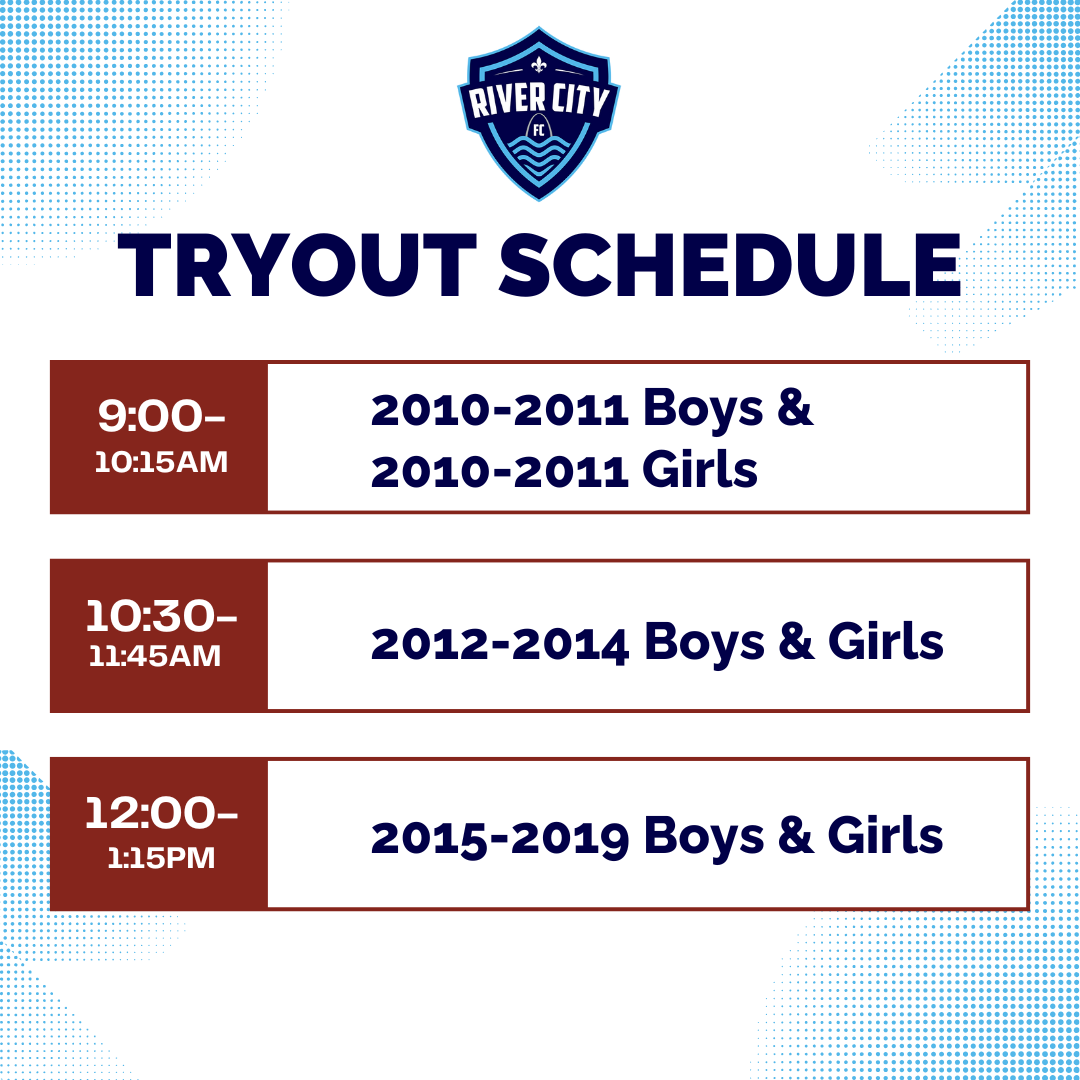 RIVER CITY
FC

TRYOUT SCHEDULE

9:00–
10:15AM

2010-2011 Boys &
2010-2011 Girls

10:30–
11:45AM

2012-2014 Boys & Girls

12:00–
1:15PM

2015-2019 Boys & Girls